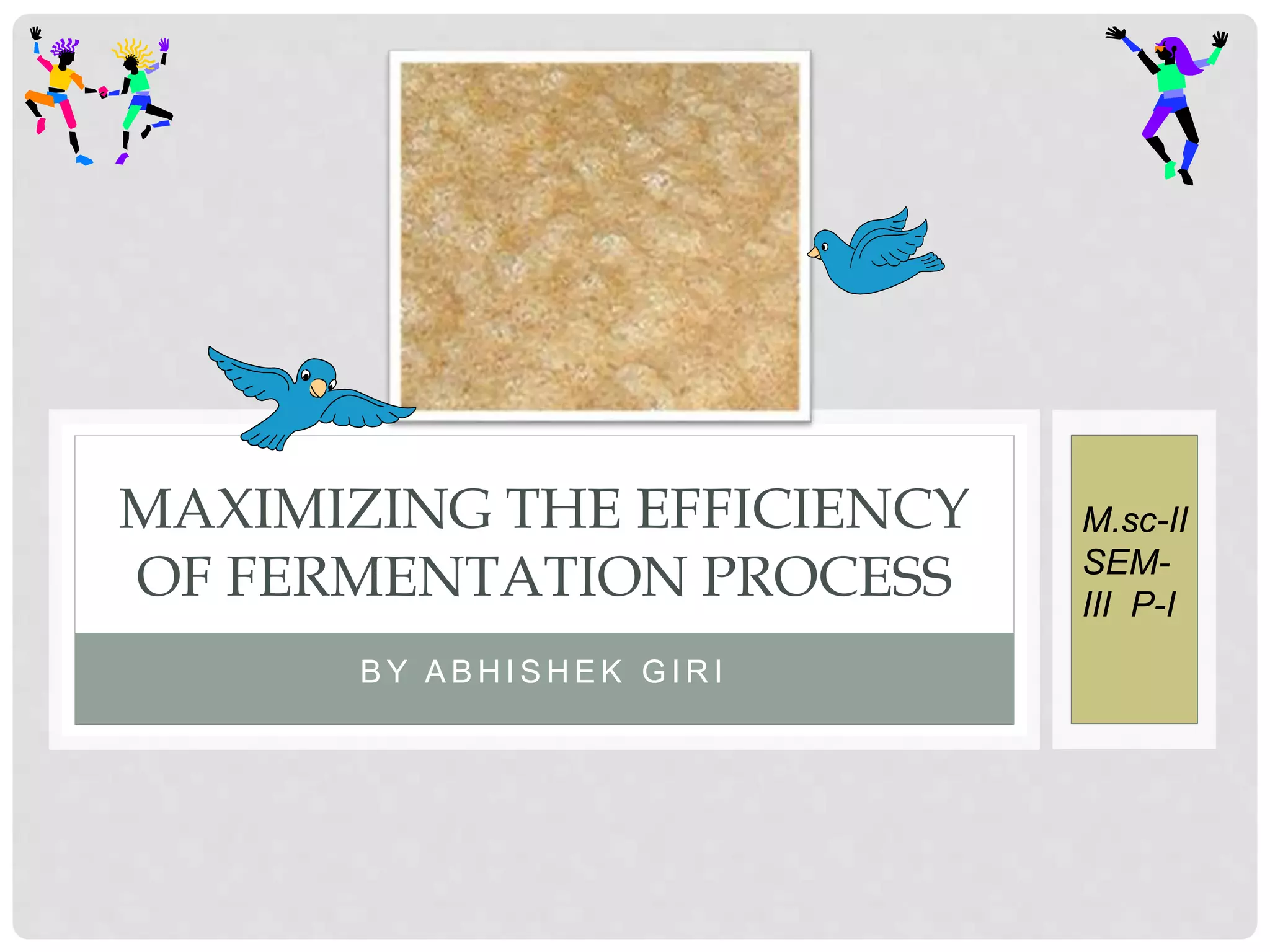 MAXIMIZING THE EFFICIENCY OF FERMENTATION PROCESS

BY ABHISHEK GIRI

M.sc-II SEM-III P-I